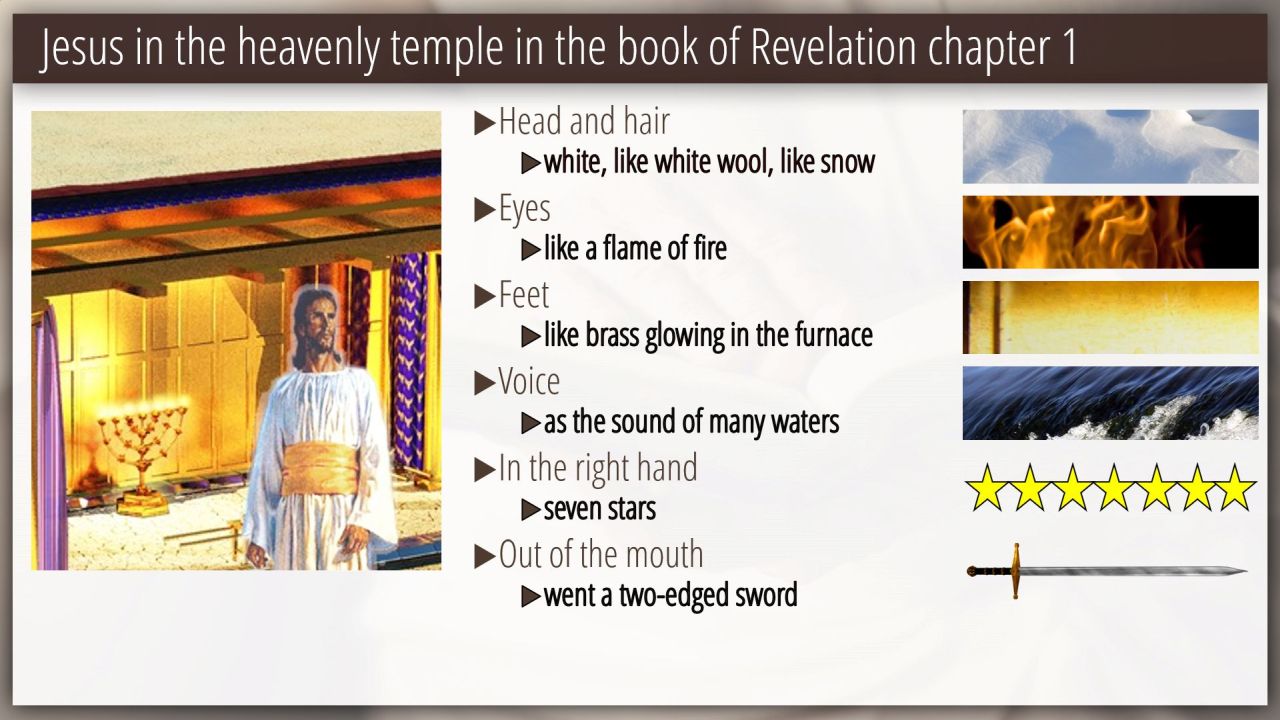 Jesus in the heavenly temple in the book of Revelation chapter 1

▶Head and hair

▶white, like white wool, like snow

▶Eyes

▶like a flame of fire

▶Feet

▶like brass glowing in the furnace

▶Voice

▶as the sound of many waters

▶In the right hand

▶seven stars

▶Out of the mouth

▶went a two-edged sword